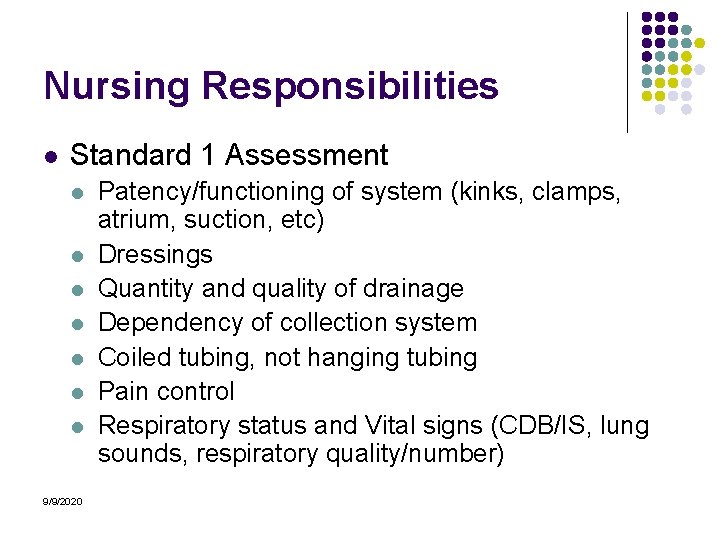 Nursing Responsibilities

- Standard 1 Assessment
  - Patency/functioning of system (kinks, clamps, atrium, suction, etc)
  - Dressings
  - Quantity and quality of drainage
  - Dependency of collection system
  - Coiled tubing, not hanging tubing
  - Pain control
  - Respiratory status and Vital signs (CDB/IS, lung sounds, respiratory quality/number)

9/9/2020